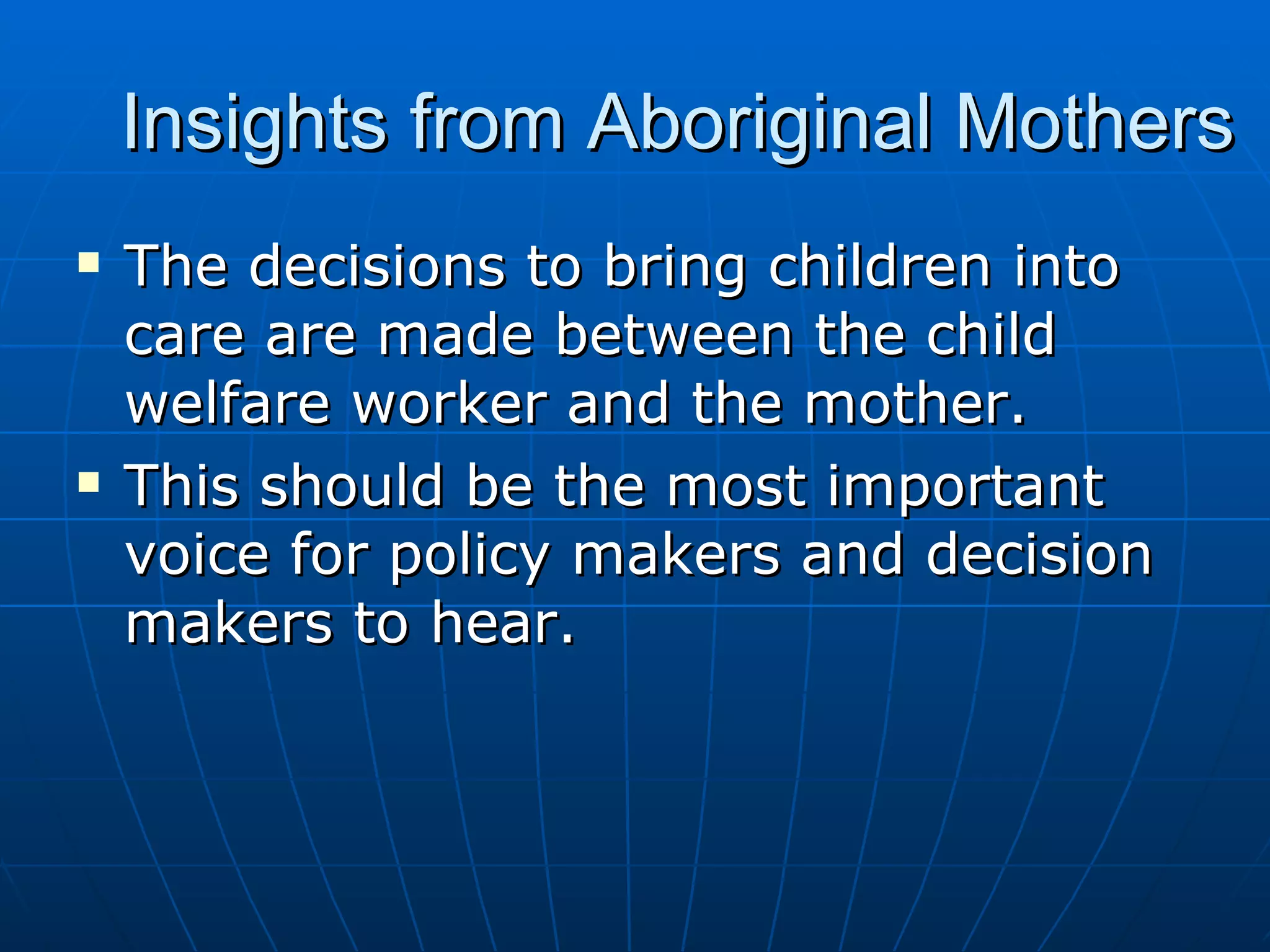 Insights from Aboriginal Mothers

▪ The decisions to bring children into care are made between the child welfare worker and the mother.

▪ This should be the most important voice for policy makers and decision makers to hear.